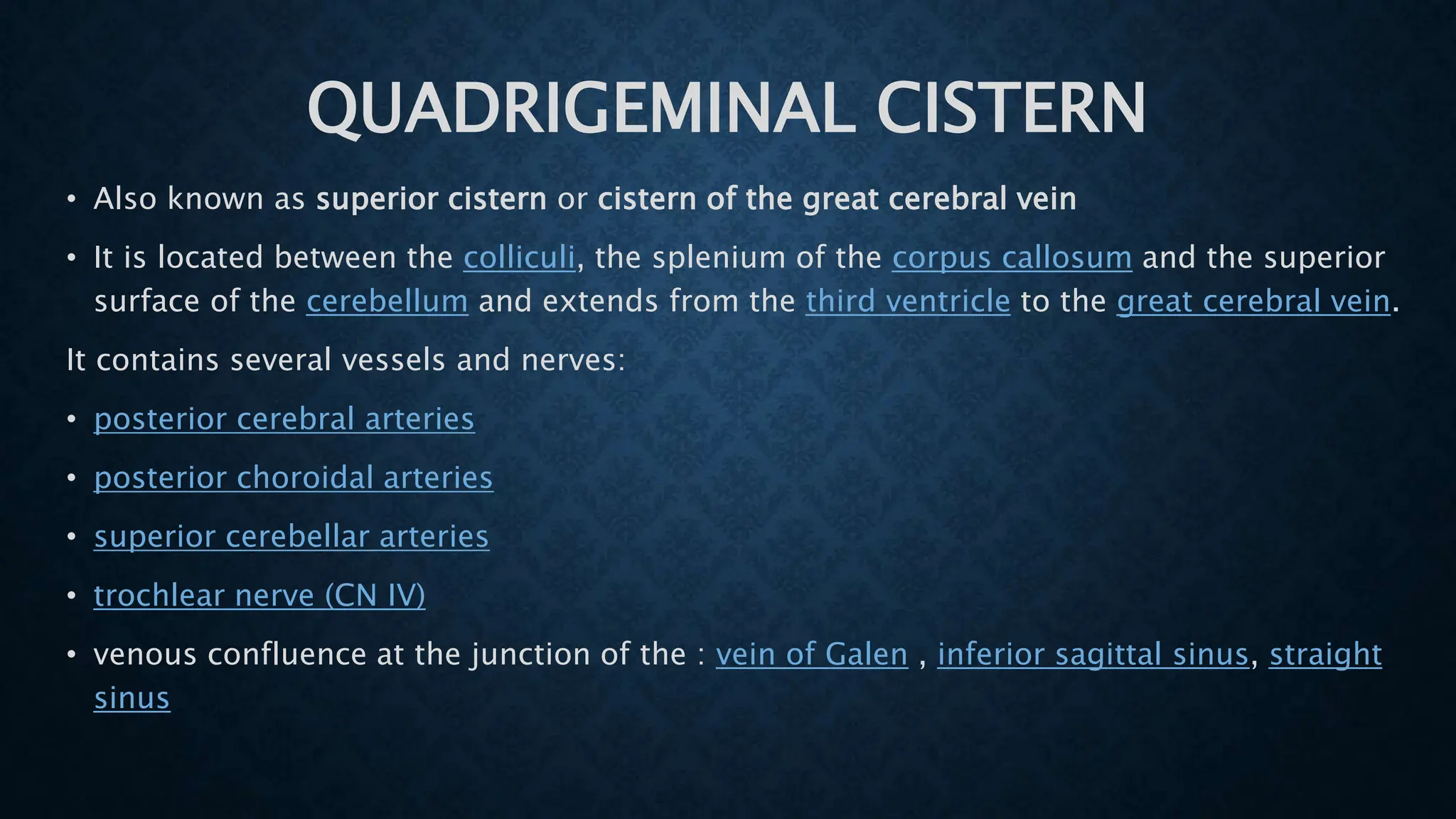 QUADRIGEMINAL CISTERN

• Also known as superior cistern or cistern of the great cerebral vein

• It is located between the colliculi, the splenium of the corpus callosum and the superior surface of the cerebellum and extends from the third ventricle to the great cerebral vein.

It contains several vessels and nerves:

• posterior cerebral arteries

• posterior choroidal arteries

• superior cerebellar arteries

• trochlear nerve (CN IV)

• venous confluence at the junction of the : vein of Galen , inferior sagittal sinus, straight sinus